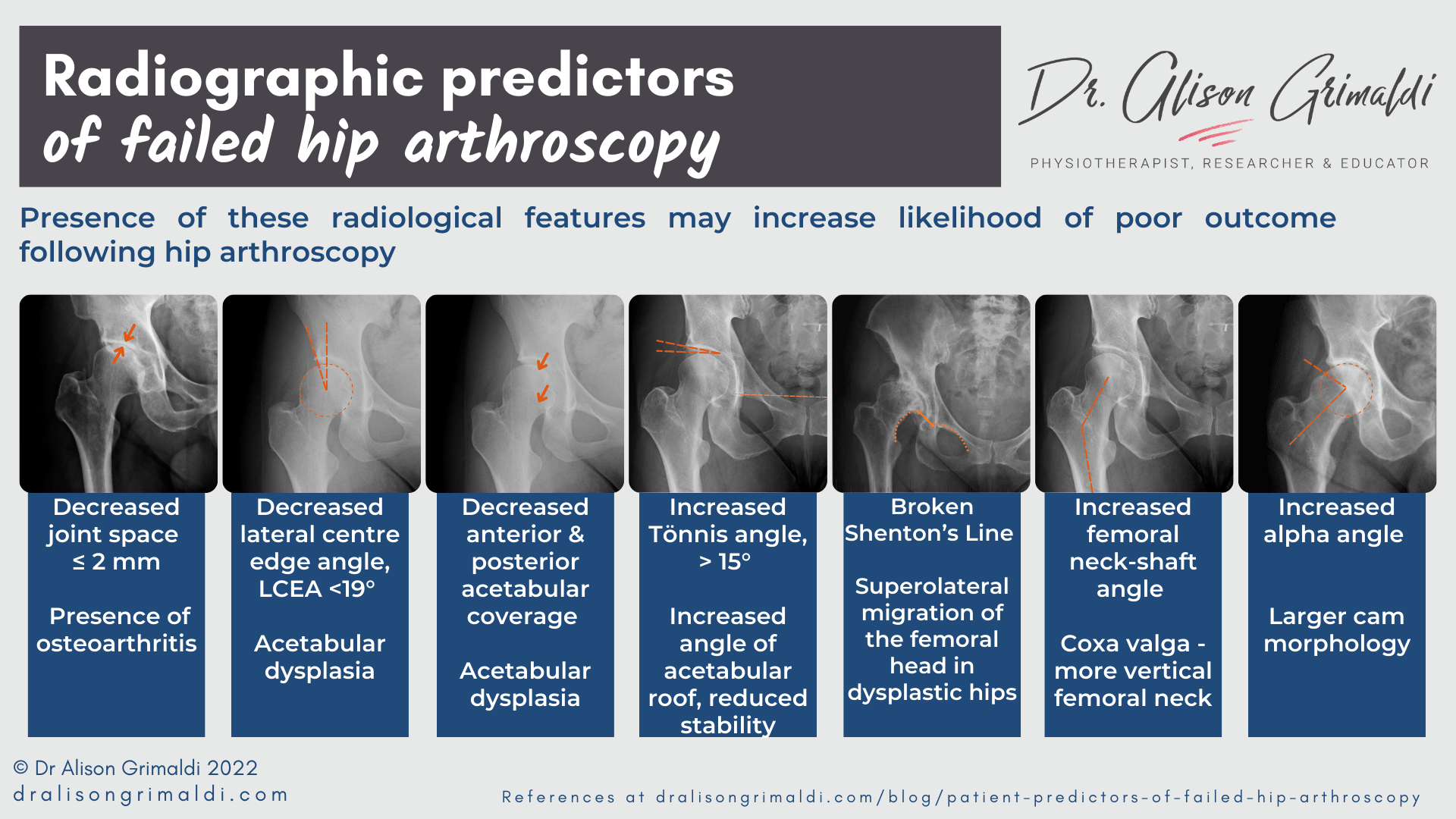 Radiographic predictors of failed hip arthroscopy

Dr. Alison Grimaldi
PHYSIOTHERAPIST, RESEARCHER & EDUCATOR

Presence of these radiological features may increase likelihood of poor outcome following hip arthroscopy

Decreased joint space ≤ 2 mm

Presence of osteoarthritis

Decreased lateral centre edge angle, LCEA <19°

Acetabular dysplasia

Decreased anterior & posterior acetabular coverage

Acetabular dysplasia

Increased Tönnis angle, > 15°

Increased angle of acetabular roof, reduced stability

Broken Shenton's Line

Superolateral migration of the femoral head in dysplastic hips

Increased femoral neck-shaft angle

Coxa valga - more vertical femoral neck

Increased alpha angle

Larger cam morphology

© Dr Alison Grimaldi 2022
dralisongrimaldi.com

References at dralisongrimaldi.com/blog/patient-predictors-of-failed-hip-arthroscopy